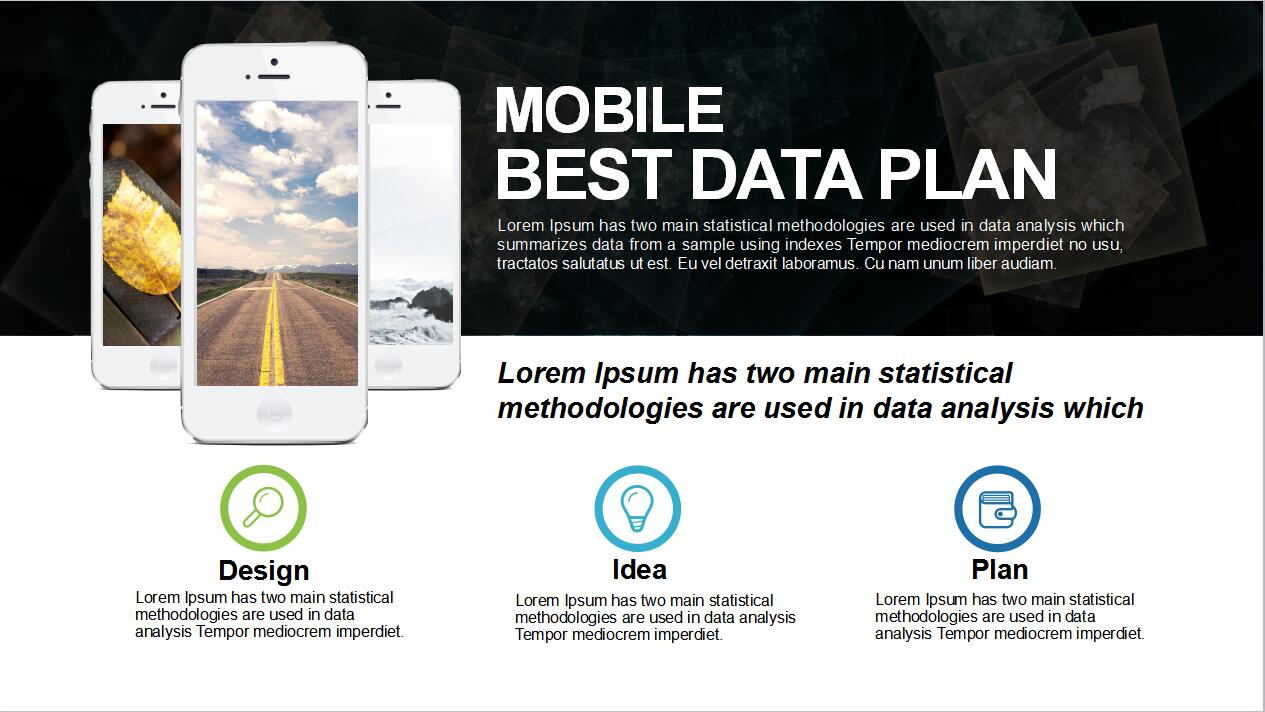 MOBILE
BEST DATA PLAN

Lorem Ipsum has two main statistical methodologies are used in data analysis which summarizes data from a sample using indexes Tempor mediocrem imperdiet no usu, tractatos salutatus ut est. Eu vel detraxit laboramus. Cu nam unum liber audiam.

Lorem Ipsum has two main statistical methodologies are used in data analysis which

Design
Lorem Ipsum has two main statistical methodologies are used in data analysis Tempor mediocrem imperdiet.

Idea
Lorem Ipsum has two main statistical methodologies are used in data analysis Tempor mediocrem imperdiet.

Plan
Lorem Ipsum has two main statistical methodologies are used in data analysis Tempor mediocrem imperdiet.